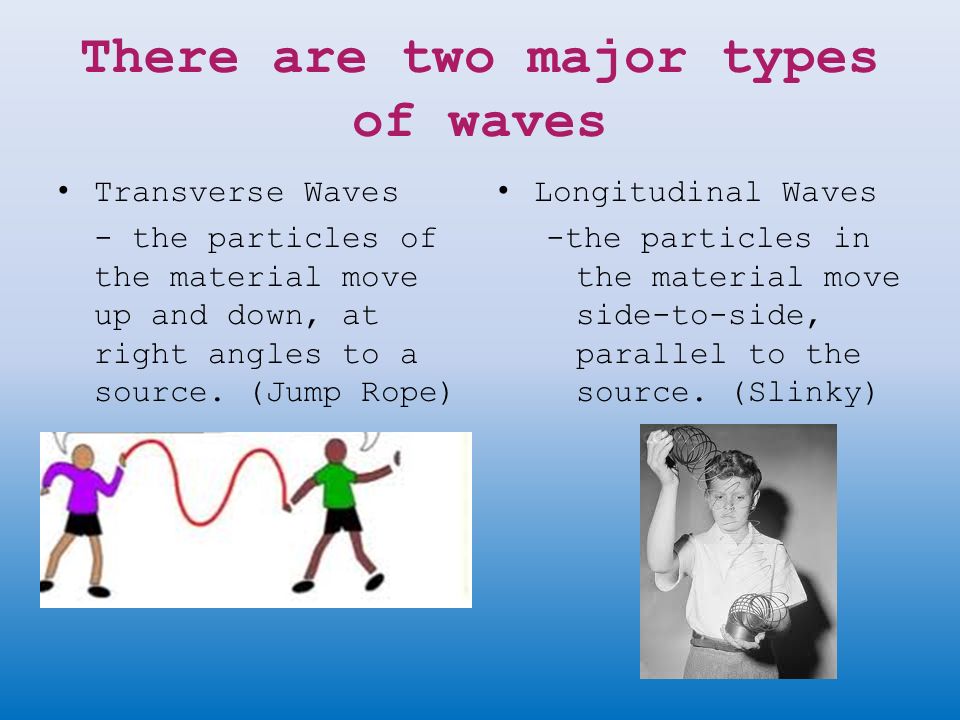 There are two major types of waves

• Transverse Waves
- the particles of the material move up and down, at right angles to a source. (Jump Rope)

• Longitudinal Waves
-the particles in the material move side-to-side, parallel to the source. (Slinky)